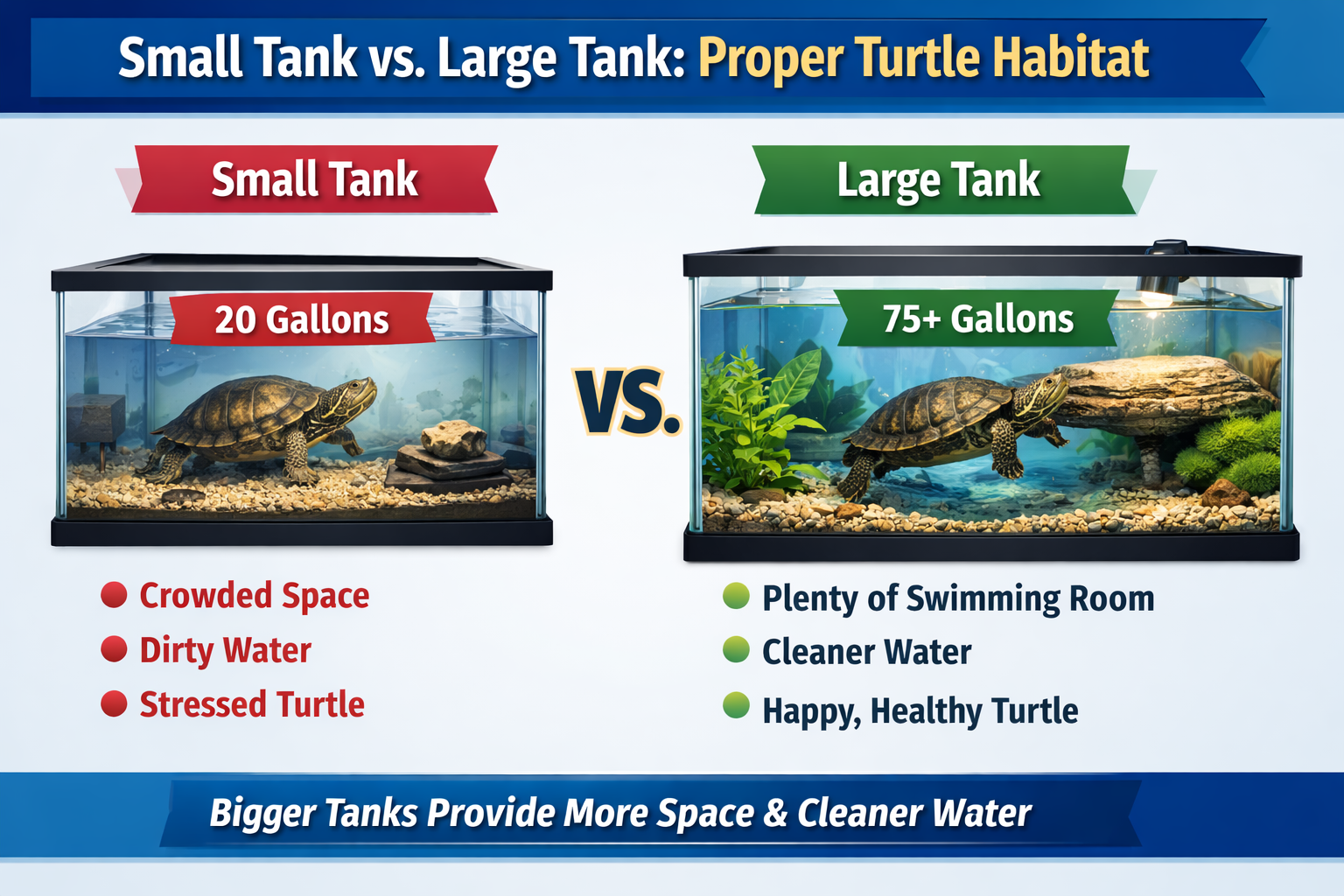 Small Tank vs. Large Tank: Proper Turtle Habitat

Small Tank

20 Gallons

• Crowded Space
• Dirty Water
• Stressed Turtle

VS.

Large Tank

75+ Gallons

• Plenty of Swimming Room
• Cleaner Water
• Happy, Healthy Turtle

Bigger Tanks Provide More Space & Cleaner Water